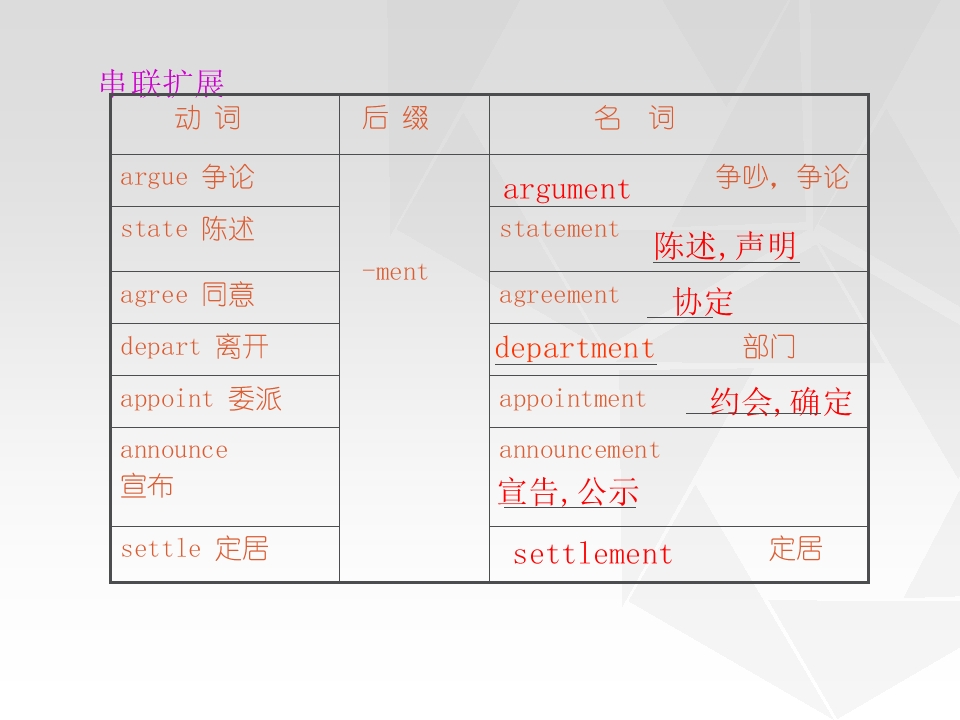 串联扩展

| 动 词 | 后 缀 | 名 词 |
|---|---|---|
| argue 争论 | -ment | argument 争吵，争论 |
| state 陈述 | | statement 陈述,声明 |
| agree 同意 | | agreement 协定 |
| depart 离开 | | department 部门 |
| appoint 委派 | | appointment 约会,确定 |
| announce 宣布 | | announcement 宣告,公示 |
| settle 定居 | | settlement 定居 |